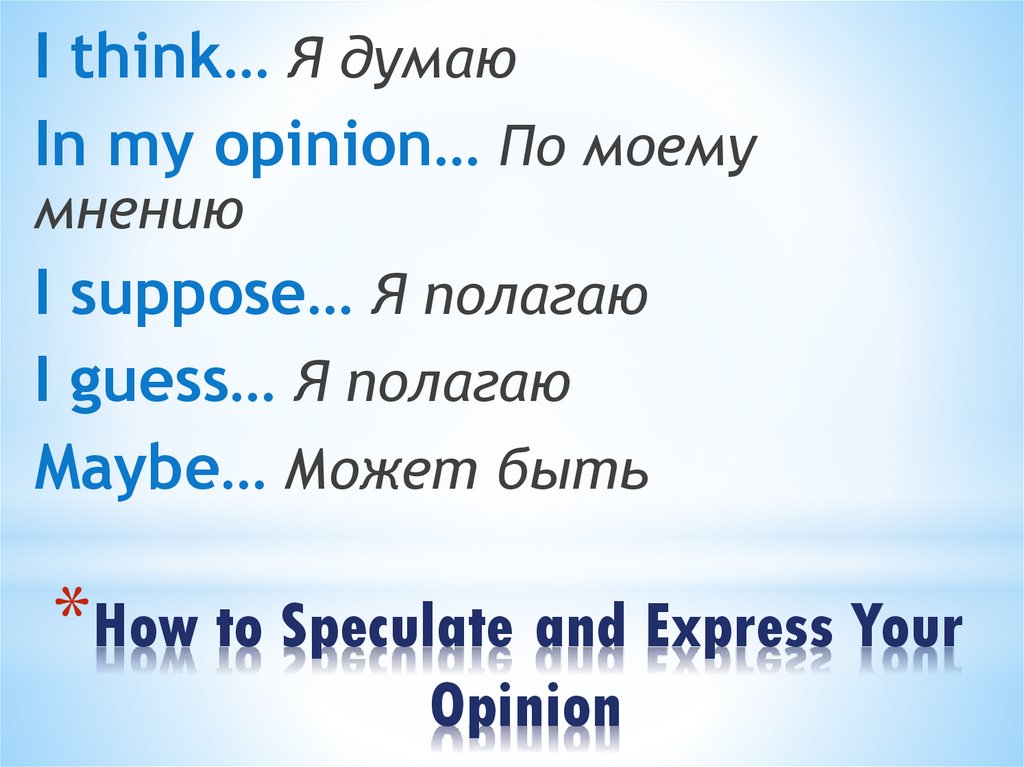 I think… Я думаю

In my opinion… По моему мнению

I suppose… Я полагаю

I guess… Я полагаю

Maybe… Может быть

*How to Speculate and Express Your Opinion